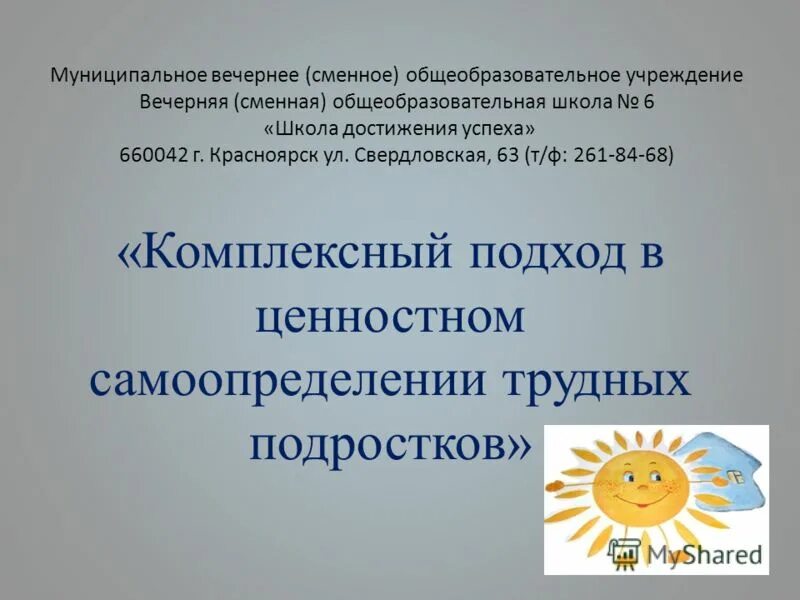 Муниципальное вечернее (сменное) общеобразовательное учреждение
Вечерняя (сменная) общеобразовательная школа № 6
«Школа достижения успеха»
660042 г. Красноярск ул. Свердловская, 63 (т/ф: 261-84-68)

«Комплексный подход в ценностном самоопределении трудных подростков»

MyShared